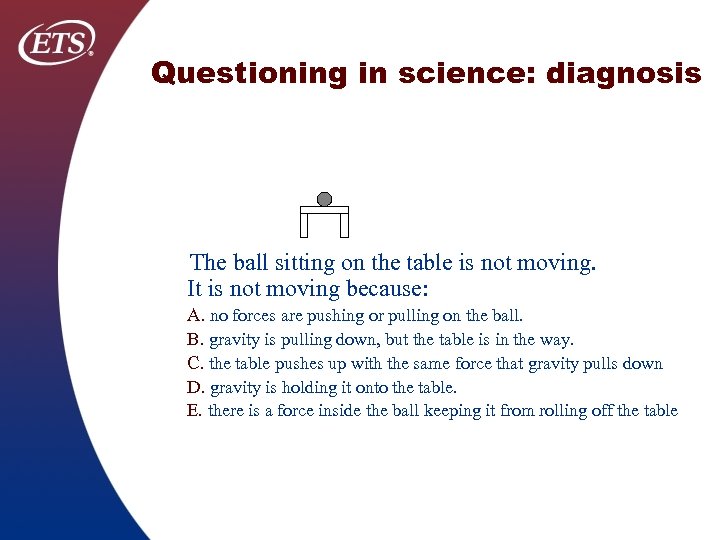 ETS®

Questioning in science: diagnosis

The ball sitting on the table is not moving.
It is not moving because:

A. no forces are pushing or pulling on the ball.
B. gravity is pulling down, but the table is in the way.
C. the table pushes up with the same force that gravity pulls down
D. gravity is holding it onto the table.
E. there is a force inside the ball keeping it from rolling off the table